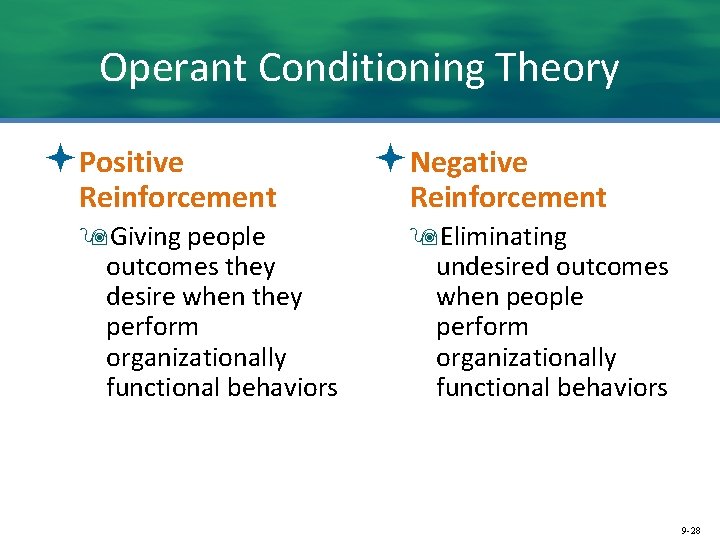 Operant Conditioning Theory

Positive Reinforcement

Giving people outcomes they desire when they perform organizationally functional behaviors

Negative Reinforcement

Eliminating undesired outcomes when people perform organizationally functional behaviors

9-28